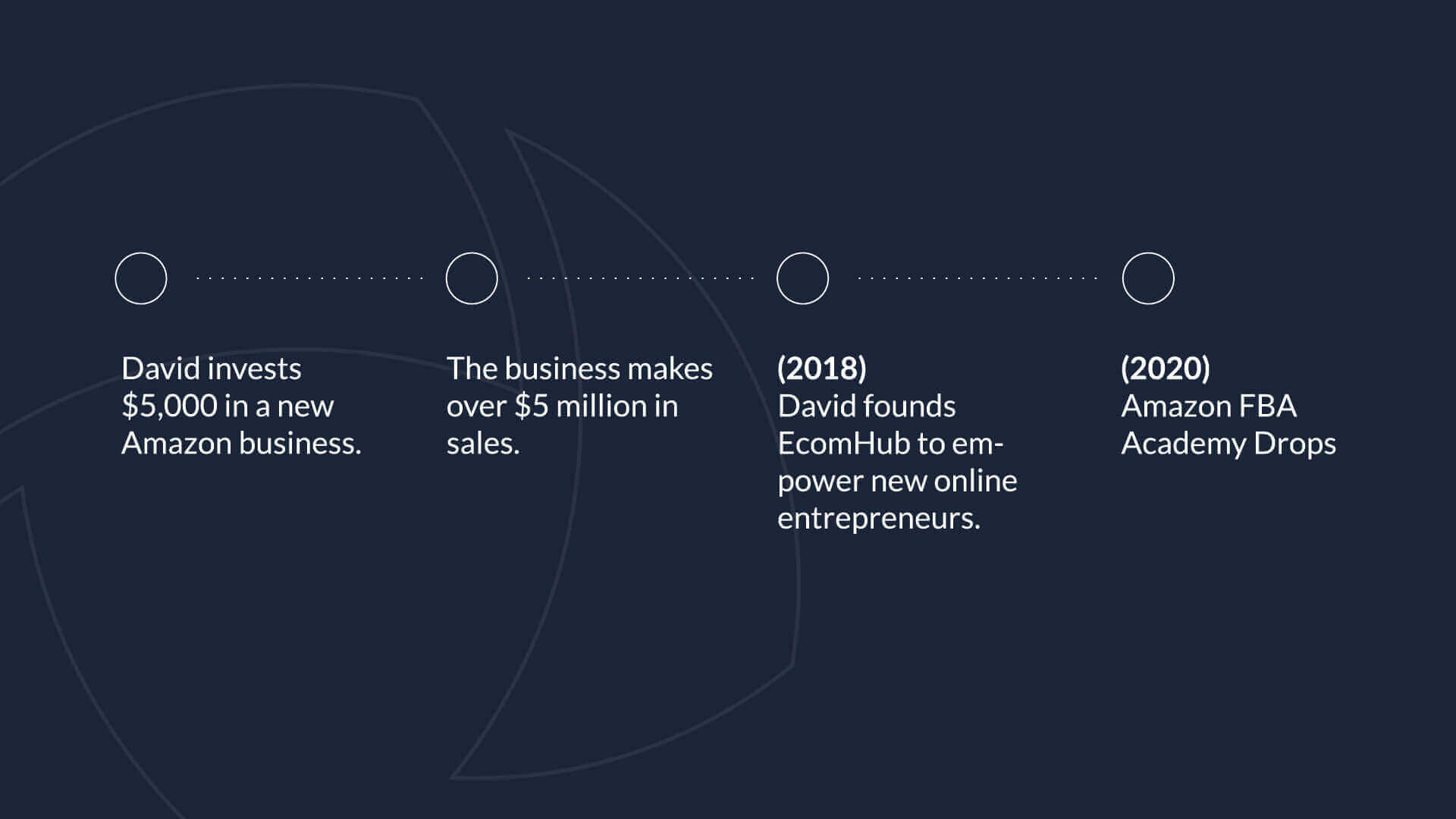 David invests \$5,000 in a new Amazon business.

The business makes over \$5 million in sales.

(2018)
David founds EcomHub to empower new online entrepreneurs.

(2020)
Amazon FBA Academy Drops